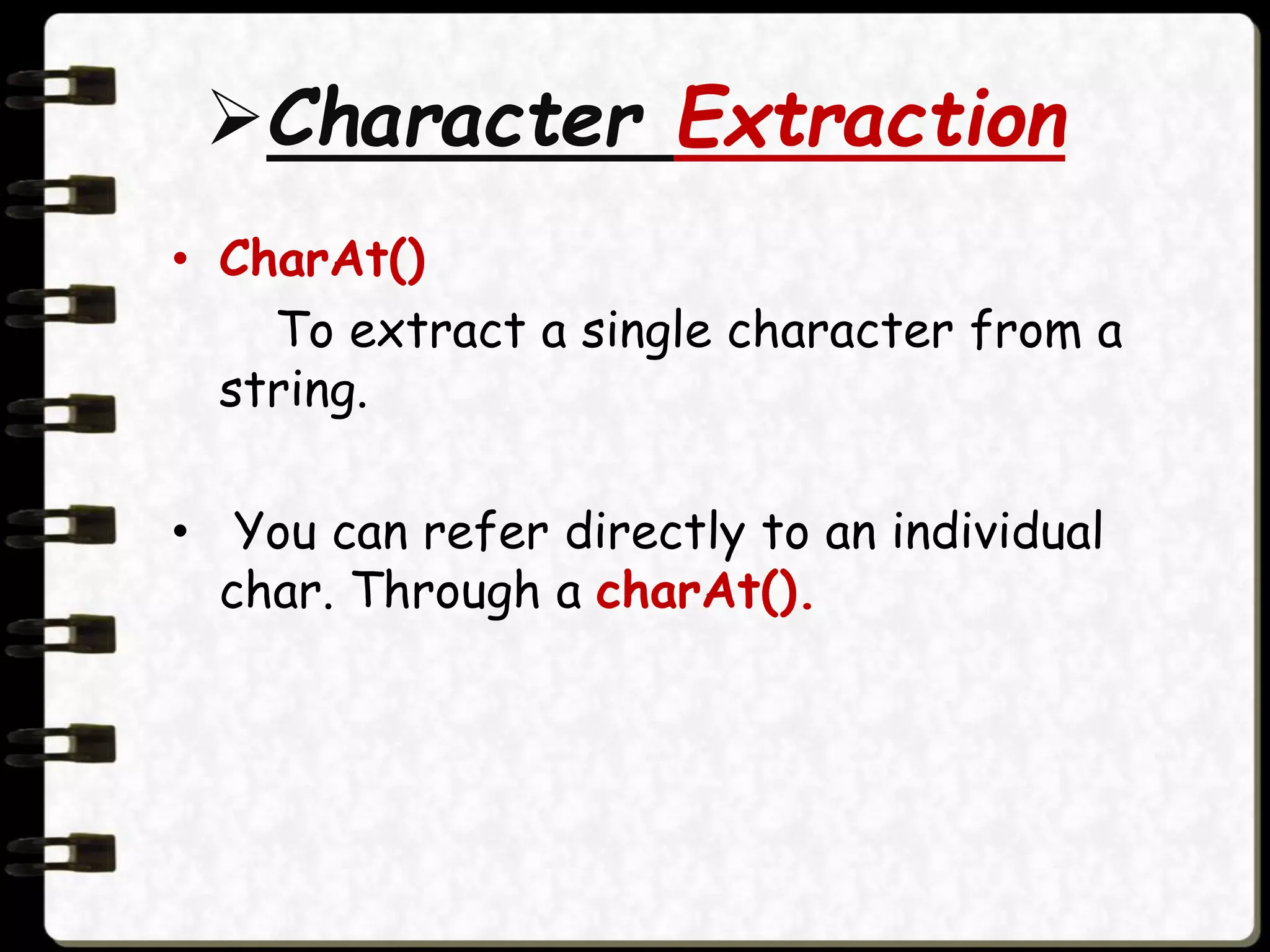 ➢Character Extraction

• CharAt()

To extract a single character from a string.

• You can refer directly to an individual char. Through a charAt().